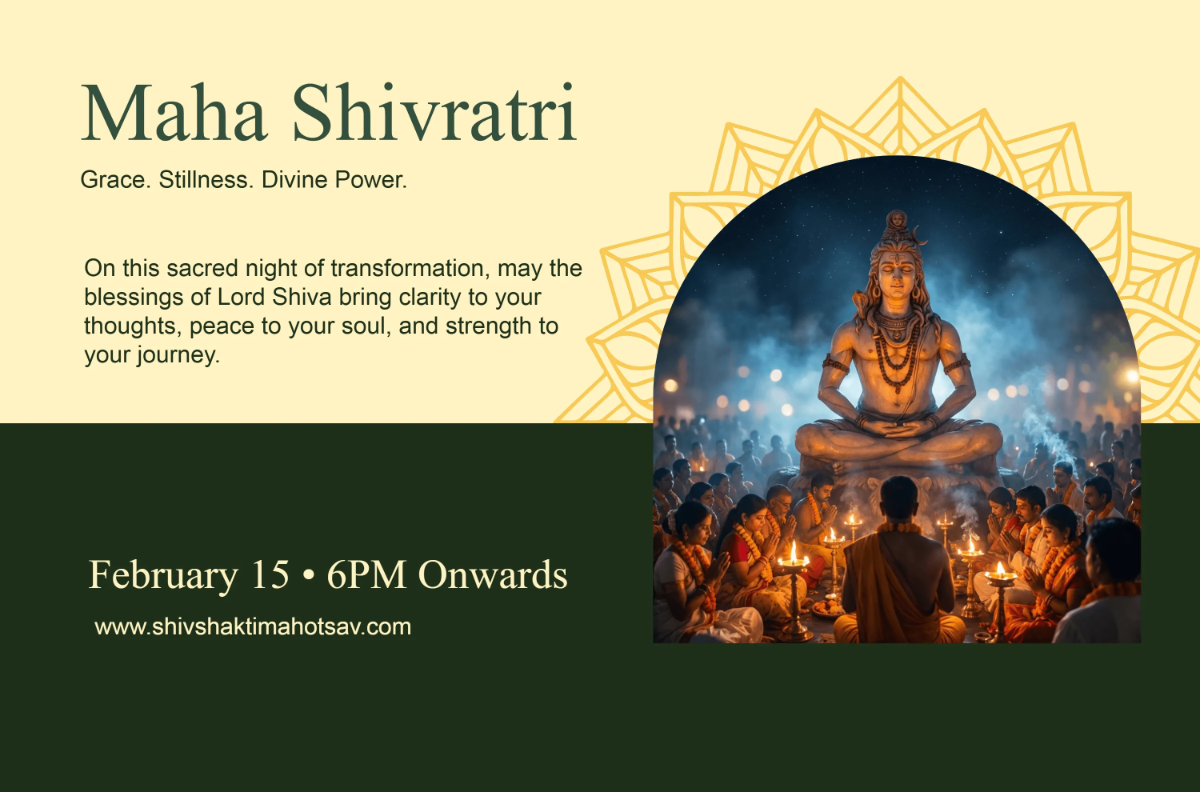 Maha Shivratri

Grace. Stillness. Divine Power.

On this sacred night of transformation, may the blessings of Lord Shiva bring clarity to your thoughts, peace to your soul, and strength to your journey.

February 15 • 6PM Onwards

www.shivshaktimahotsav.com